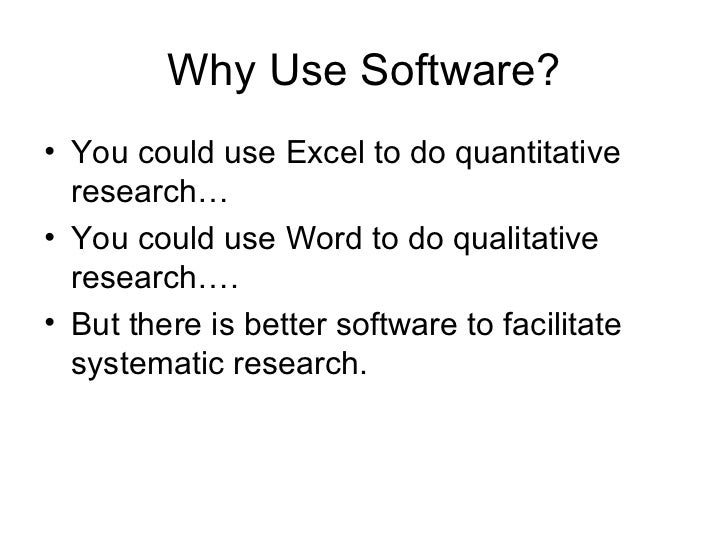 Why Use Software?

• You could use Excel to do quantitative research…
• You could use Word to do qualitative research….
• But there is better software to facilitate systematic research.